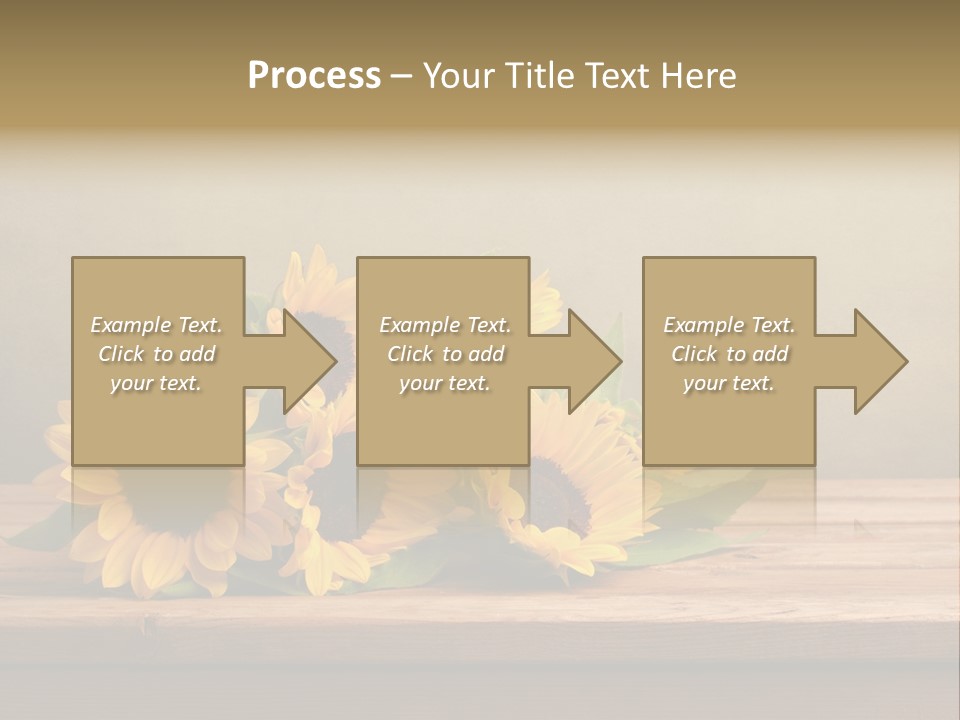 Process – Your Title Text Here

Example Text. Click to add your text.

Example Text. Click to add your text.

Example Text. Click to add your text.